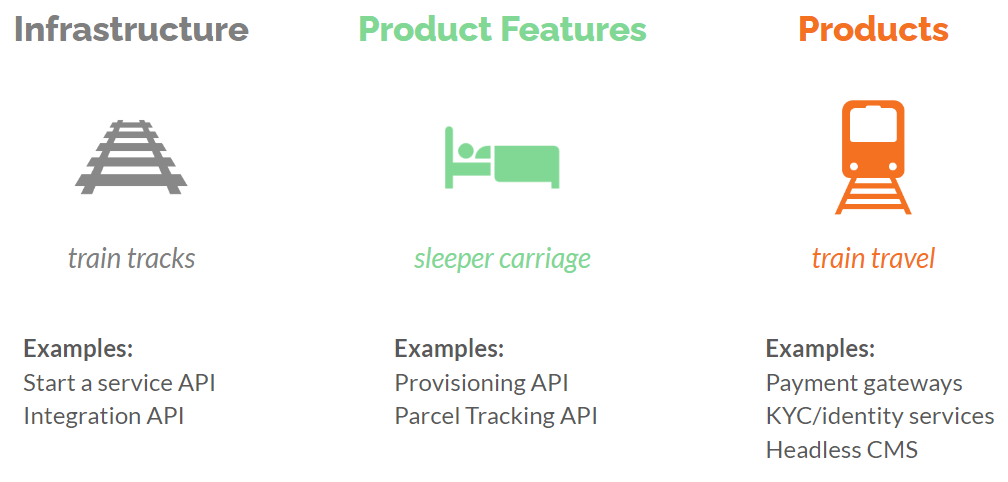 Infrastructure

train tracks

Examples:
Start a service API
Integration API

Product Features

sleeper carriage

Examples:
Provisioning API
Parcel Tracking API

Products

train travel

Examples:
Payment gateways
KYC/identity services
Headless CMS